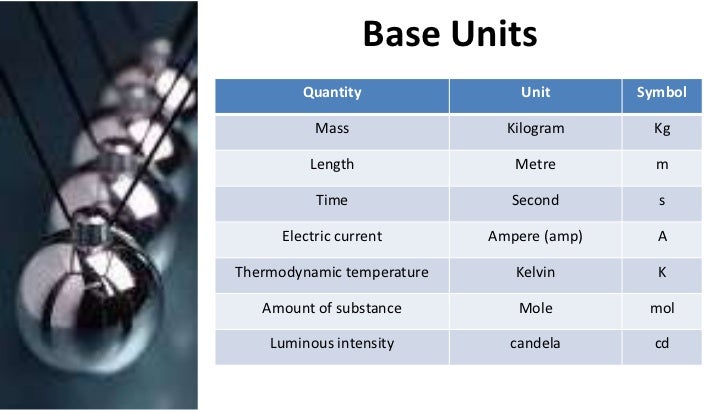 Base Units

| Quantity | Unit | Symbol |
|---|---|---|
| Mass | Kilogram | Kg |
| Length | Metre | m |
| Time | Second | s |
| Electric current | Ampere (amp) | A |
| Thermodynamic temperature | Kelvin | K |
| Amount of substance | Mole | mol |
| Luminous intensity | candela | cd |